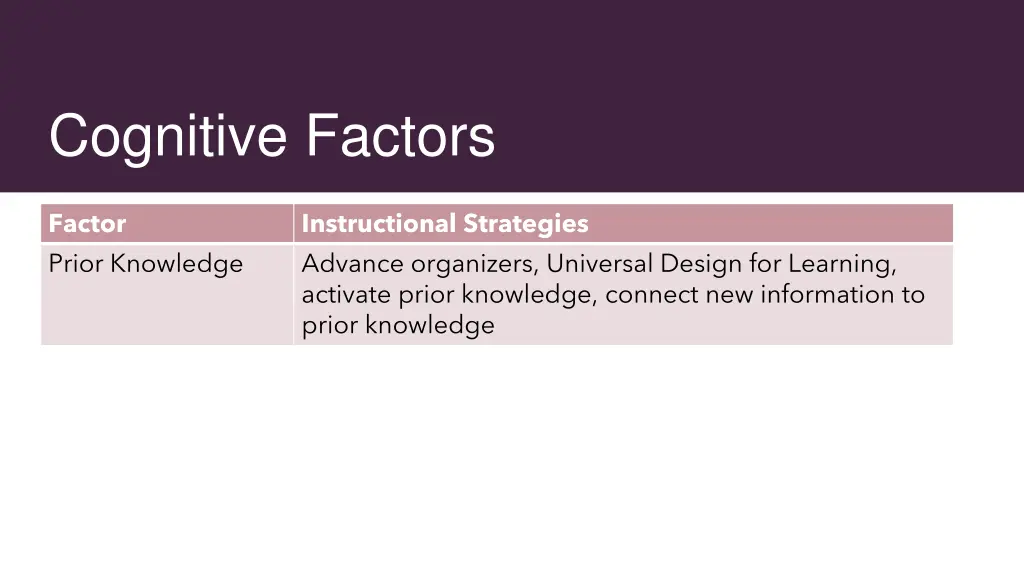 Cognitive Factors

| Factor | Instructional Strategies |
|---|---|
| Prior Knowledge | Advance organizers, Universal Design for Learning, activate prior knowledge, connect new information to prior knowledge |